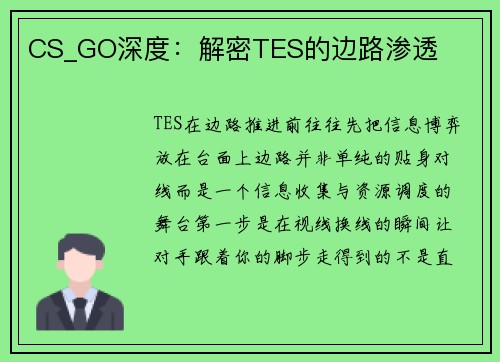 CS_GO深度：解密TES的边路渗透

TES在边路推进前往往先把信息博弈放在台面上边路并非单纯的贴身对线而是一个信息收集与资源调度的舞台第一步是在视线换线的瞬间让对手跟着你的脚步走得到的不是直